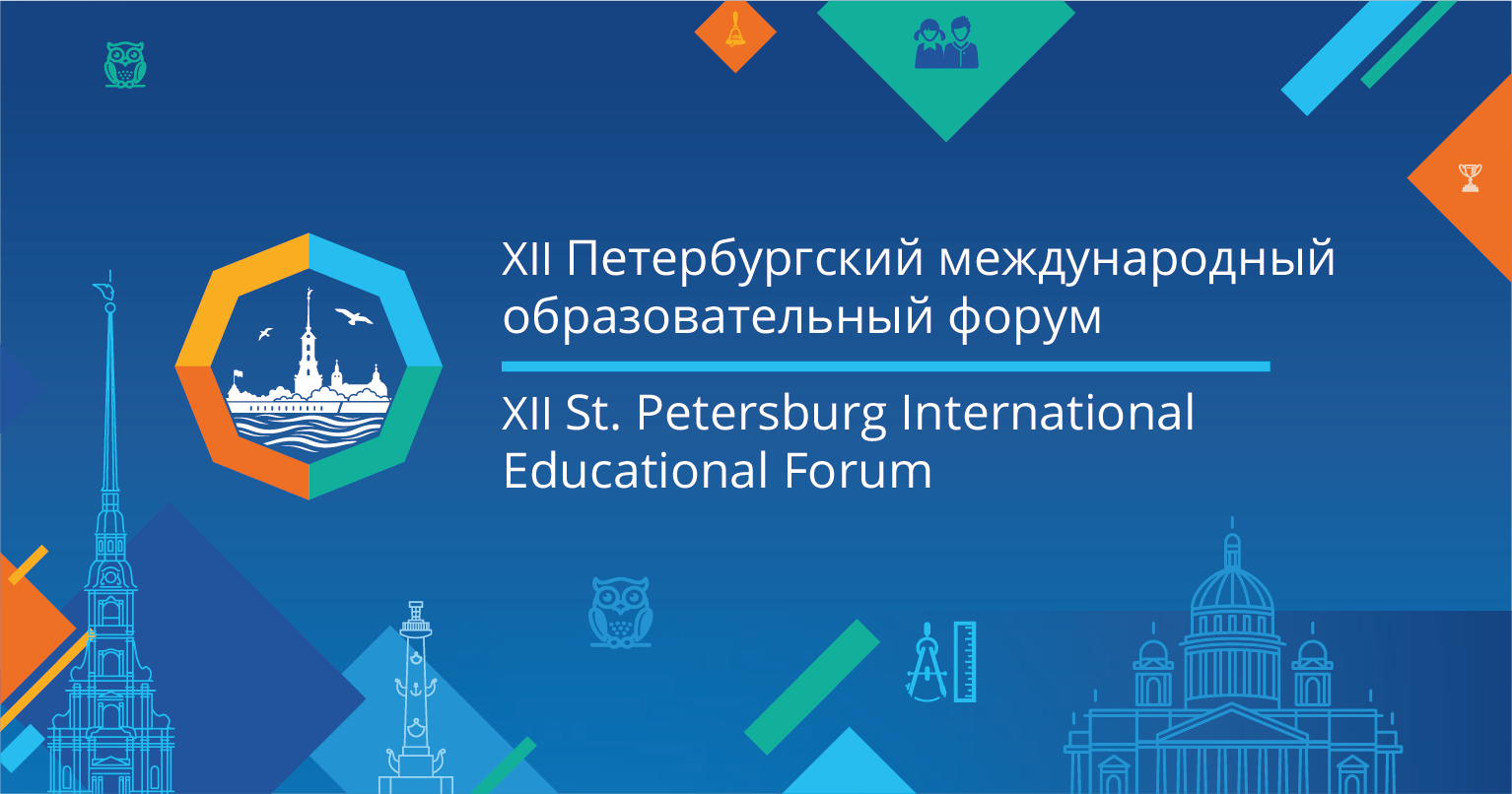 XII Петербургский международный образовательный форум

XII St. Petersburg International Educational Forum